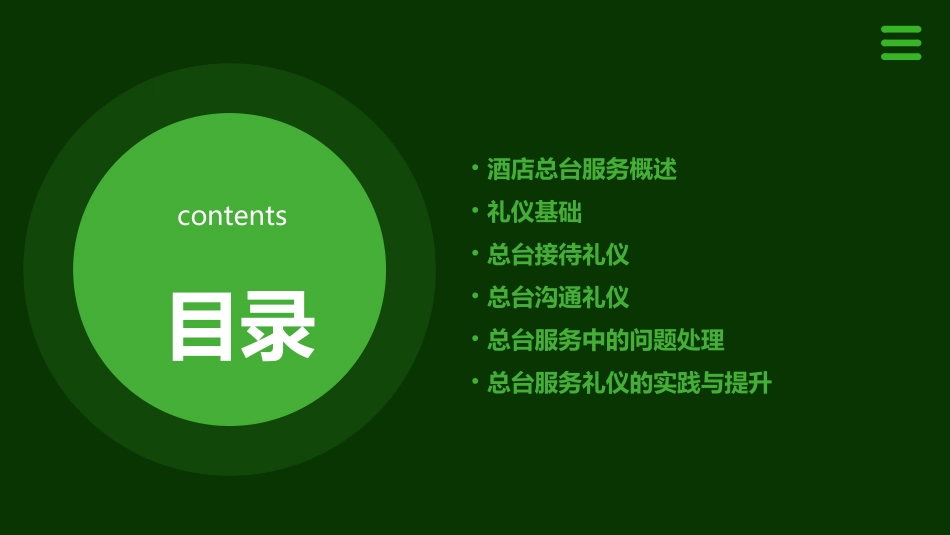 contents

目录

• 酒店总台服务概述
• 礼仪基础
• 总台接待礼仪
• 总台沟通礼仪
• 总台服务中的问题处理
• 总台服务礼仪的实践与提升